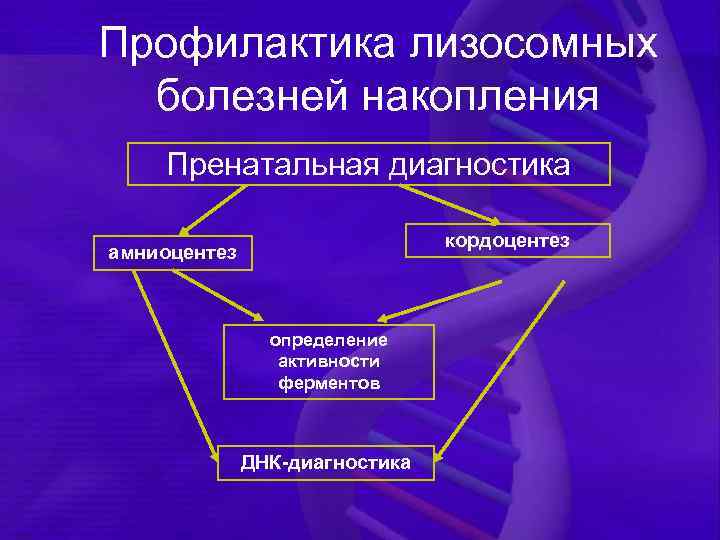 Профилактика лизосомных болезней накопления

Пренатальная диагностика

амниоцентез

кордоцентез

определение активности ферментов

ДНК-диагностика